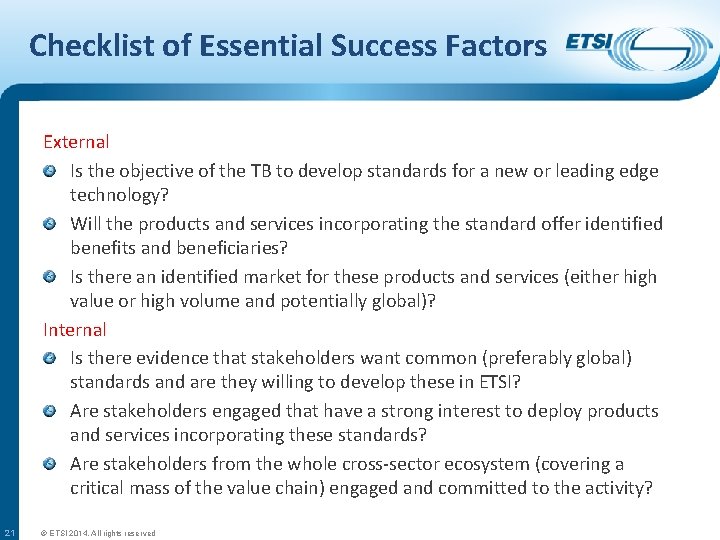 Checklist of Essential Success Factors

ETSI

External

Is the objective of the TB to develop standards for a new or leading edge technology?

Will the products and services incorporating the standard offer identified benefits and beneficiaries?

Is there an identified market for these products and services (either high value or high volume and potentially global)?

Internal

Is there evidence that stakeholders want common (preferably global) standards and are they willing to develop these in ETSI?

Are stakeholders engaged that have a strong interest to deploy products and services incorporating these standards?

Are stakeholders from the whole cross-sector ecosystem (covering a critical mass of the value chain) engaged and committed to the activity?

21

© ETSI 2014. All rights reserved